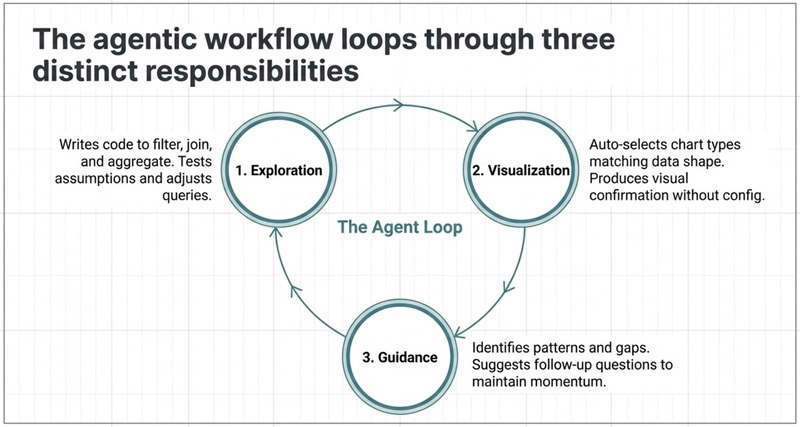 The agentic workflow loops through three distinct responsibilities

Writes code to filter, join, and aggregate. Tests assumptions and adjusts queries.

1. Exploration

2. Visualization

Auto-selects chart types matching data shape. Produces visual confirmation without config.

The Agent Loop

3. Guidance

Identifies patterns and gaps. Suggests follow-up questions to maintain momentum.